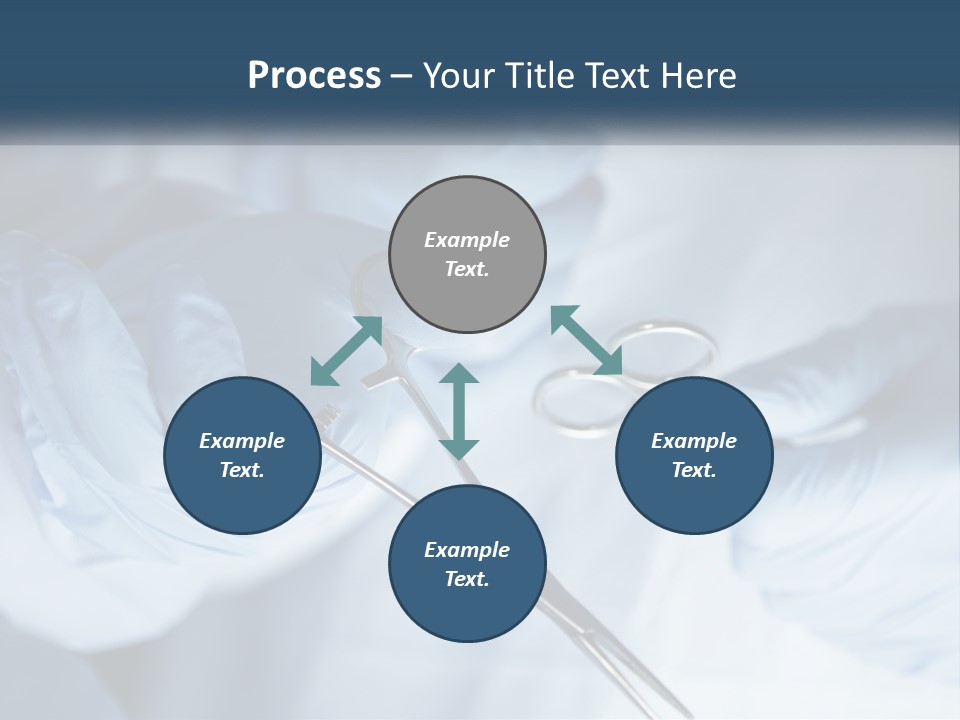 Process – Your Title Text Here

Example Text.

Example Text.

Example Text.

Example Text.